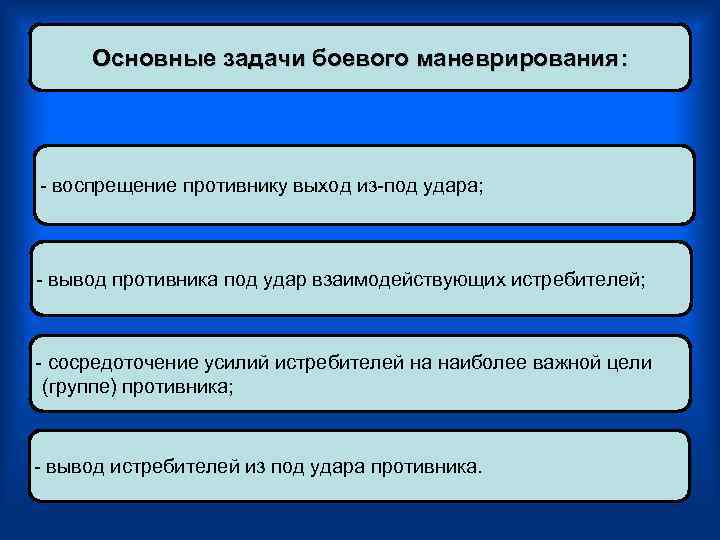 Основные задачи боевого маневрирования:

- воспрещение противнику выход из-под удара;

- вывод противника под удар взаимодействующих истребителей;

- сосредоточение усилий истребителей на наиболее важной цели (группе) противника;

- вывод истребителей из под удара противника.